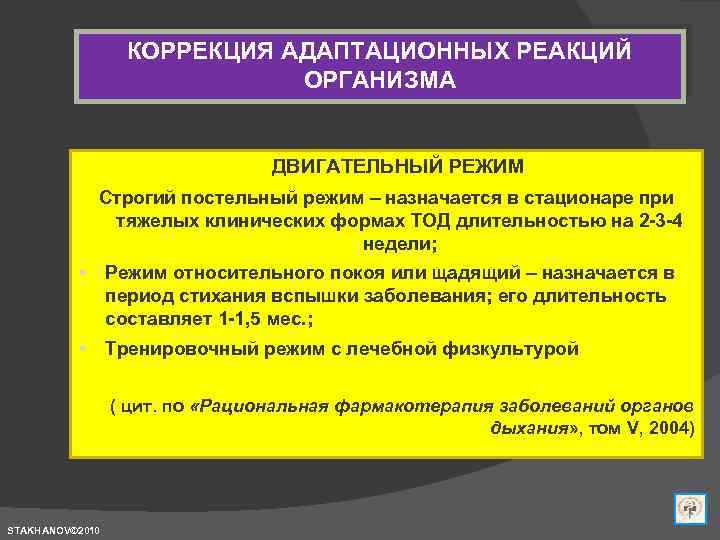 КОРРЕКЦИЯ АДАПТАЦИОННЫХ РЕАКЦИЙ ОРГАНИЗМА

ДВИГАТЕЛЬНЫЙ РЕЖИМ

Строгий постельный режим – назначается в стационаре при тяжелых клинических формах ТОД длительностью на 2-3-4 недели;

• Режим относительного покоя или щадящий – назначается в период стихания вспышки заболевания; его длительность составляет 1-1,5 мес.;

• Тренировочный режим с лечебной физкультурой

( цит. по «Рациональная фармакотерапия заболеваний органов дыхания», том V, 2004)

STAKHANOV©2010